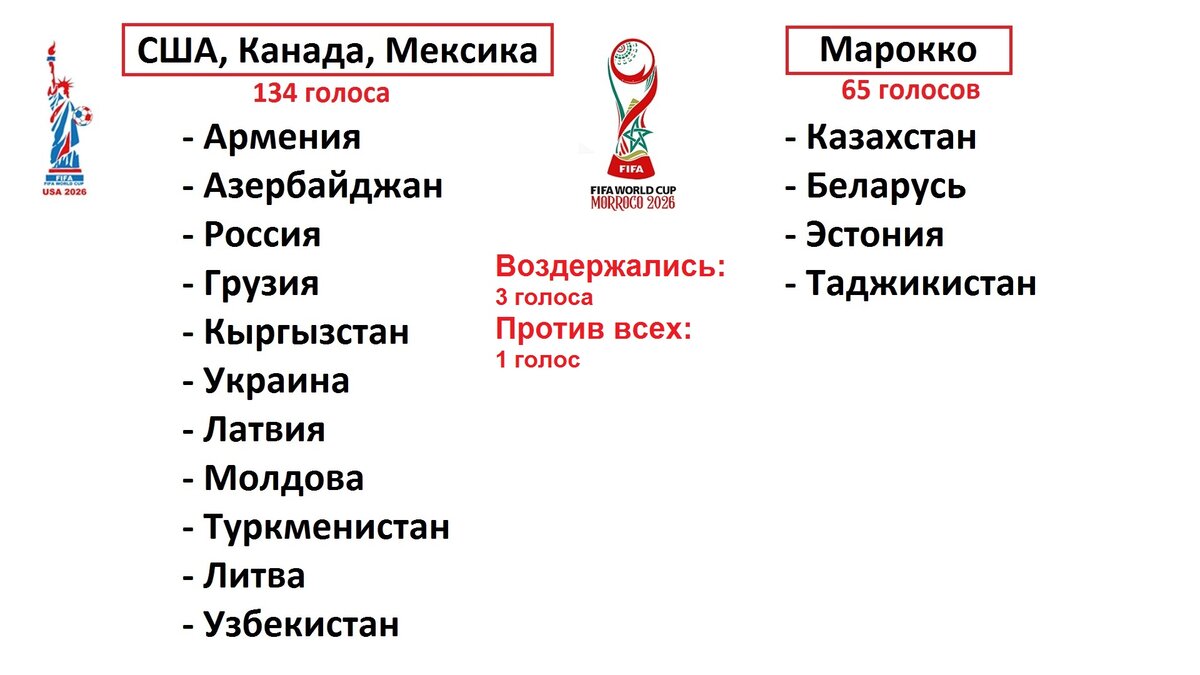 FIFA
FIFA WORLD CUP
USA 2026

США, Канада, Мексика
134 голоса
- Армения
- Азербайджан
- Россия
- Грузия
- Кыргызстан
- Украина
- Латвия
- Молдова
- Туркменистан
- Литва
- Узбекистан

FIFA
FIFA WORLD CUP
MORROCO 2026

Воздержались:
3 голоса
Против всех:
1 голос

Марокко
65 голосов
- Казахстан
- Беларусь
- Эстония
- Таджикистан